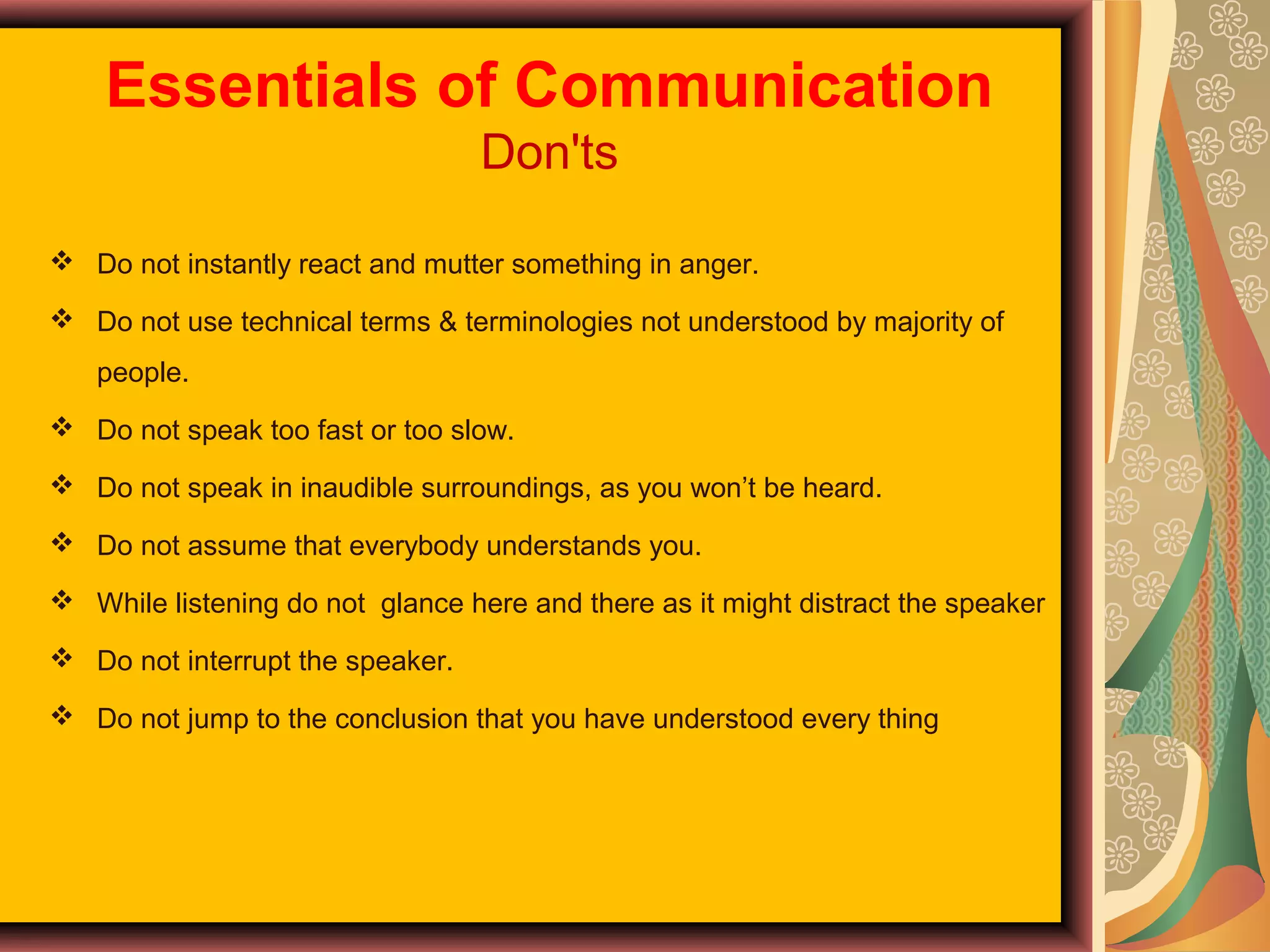 Essentials of Communication
Don'ts

❖ Do not instantly react and mutter something in anger.

❖ Do not use technical terms & terminologies not understood by majority of people.

❖ Do not speak too fast or too slow.

❖ Do not speak in inaudible surroundings, as you won’t be heard.

❖ Do not assume that everybody understands you.

❖ While listening do not glance here and there as it might distract the speaker

❖ Do not interrupt the speaker.

❖ Do not jump to the conclusion that you have understood every thing